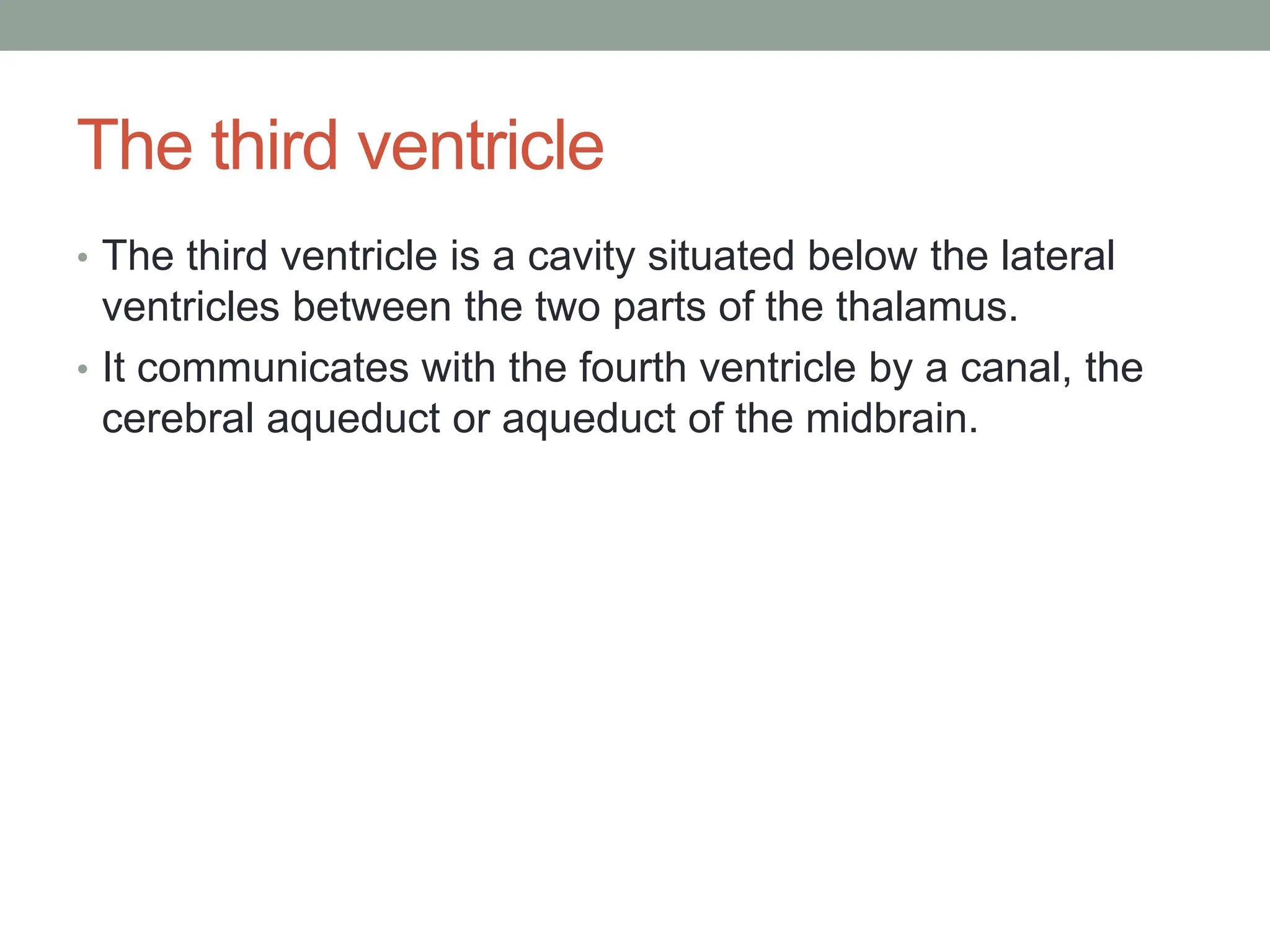 The third ventricle

• The third ventricle is a cavity situated below the lateral ventricles between the two parts of the thalamus.
• It communicates with the fourth ventricle by a canal, the cerebral aqueduct or aqueduct of the midbrain.